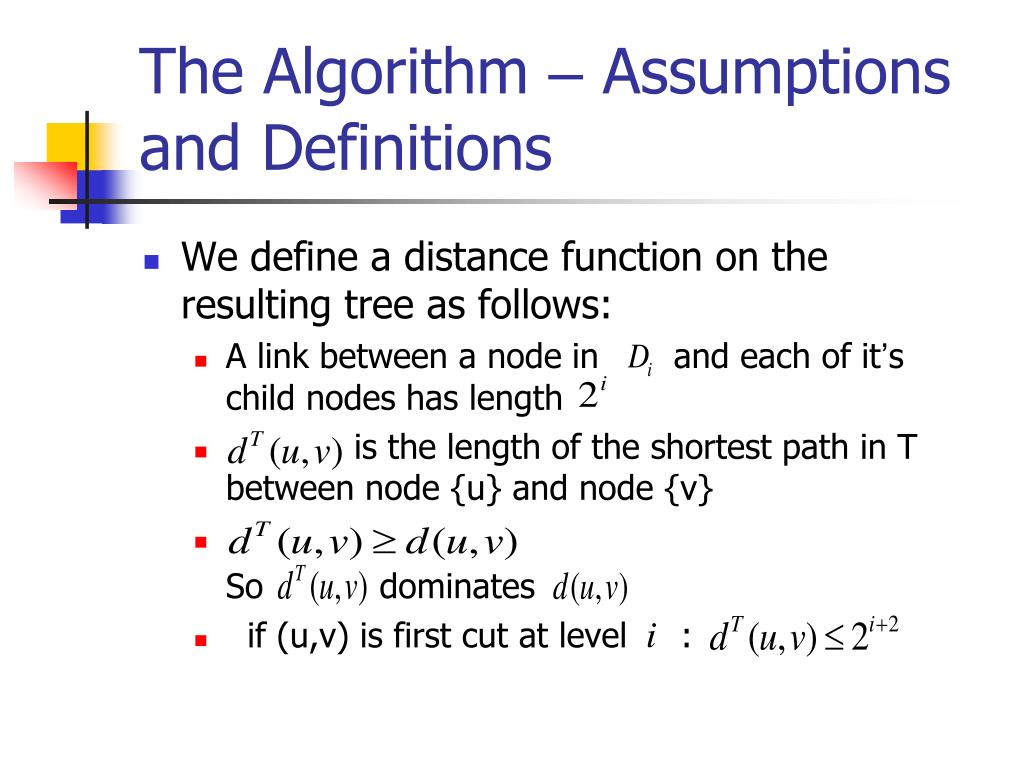 The Algorithm – Assumptions and Definitions

We define a distance function on the resulting tree as follows:

A link between a node in $D_i$ and each of it's child nodes has length $2^i$

$d^T(u,v)$ is the length of the shortest path in T between node {u} and node {v}

$d^T(u,v) \geq d(u,v)$
So $d^T(u,v)$ dominates $d(u,v)$

if (u,v) is first cut at level $i$ : $d^T(u,v) \leq 2^{i+2}$